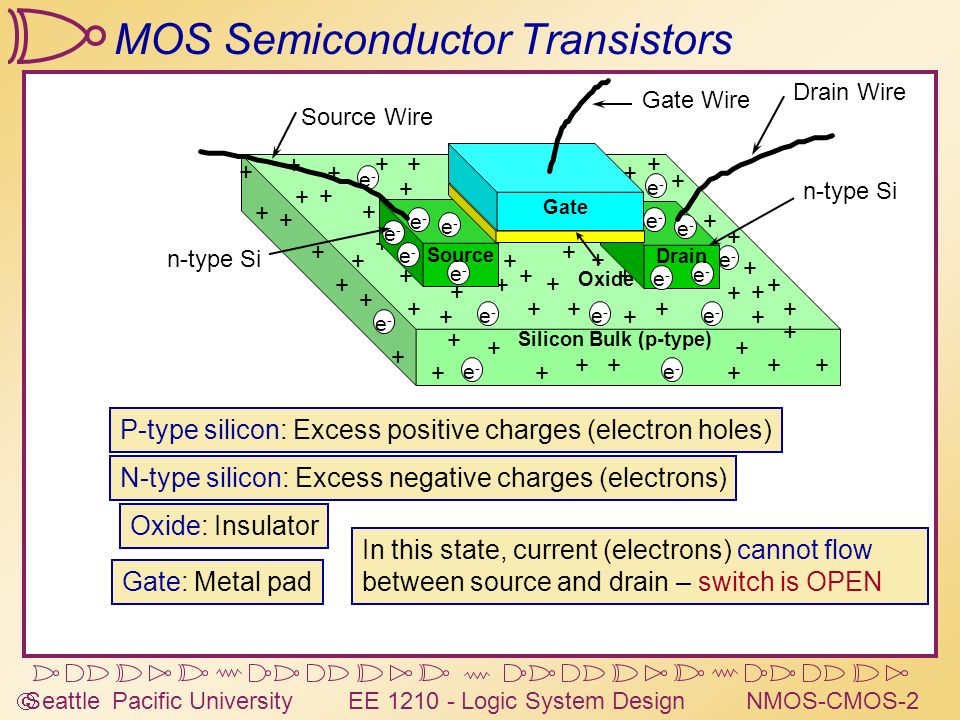 MOS Semiconductor Transistors

Source Wire

Gate Wire

Drain Wire

n-type Si

n-type Si

Gate

Source

Drain

Oxide

Silicon Bulk (p-type)

P-type silicon: Excess positive charges (electron holes)

N-type silicon: Excess negative charges (electrons)

Oxide: Insulator

Gate: Metal pad

In this state, current (electrons) cannot flow between source and drain – switch is OPEN

Seattle Pacific University EE 1210 - Logic System Design NMOS-CMOS-2